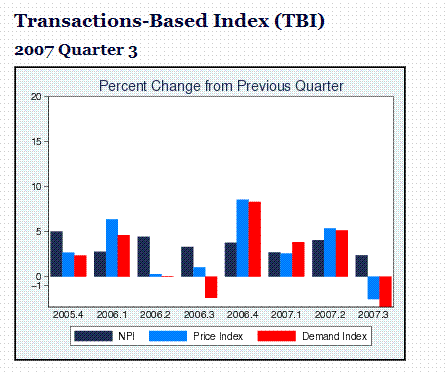 Transactions-Based Index (TBI)

2007 Quarter 3

Percent Change from Previous Quarter

20
15
10
5
0
-1

2005.4
2006.1
2006.2
2006.3
2006.4
2007.1
2007.2
2007.3

NPI
Price Index
Demand Index